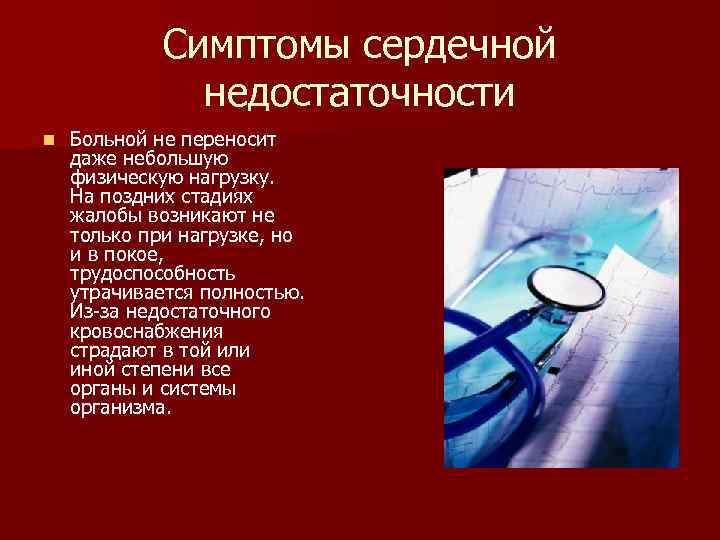 Симптомы сердечной недостаточности

Больной не переносит даже небольшую физическую нагрузку. На поздних стадиях жалобы возникают не только при нагрузке, но и в покое, трудоспособность утрачивается полностью. Из-за недостаточного кровоснабжения страдают в той или иной степени все органы и системы организма.